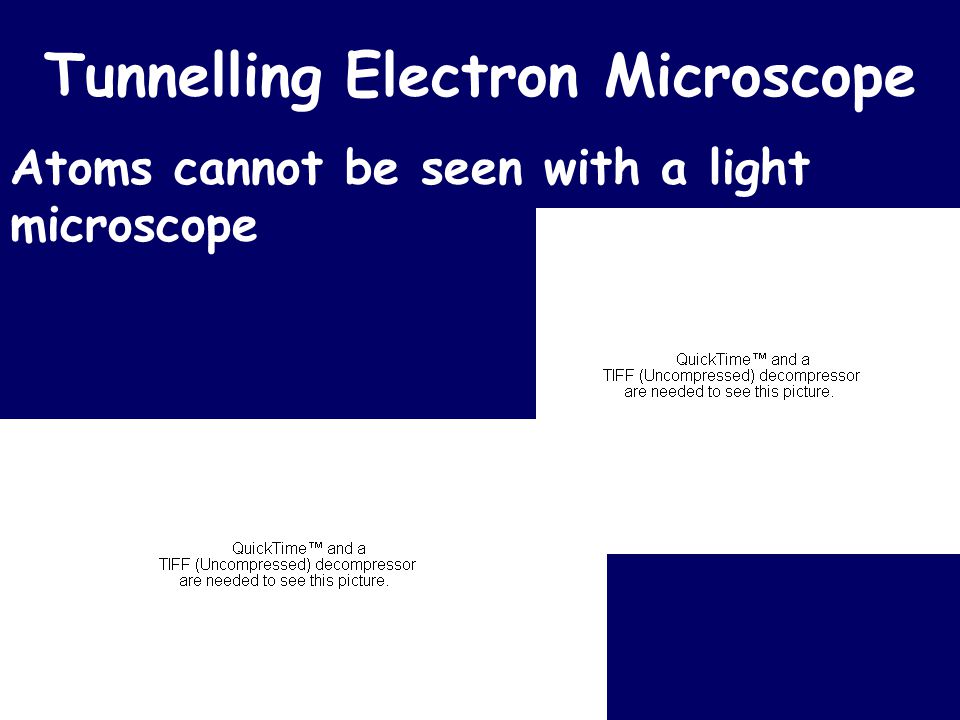 Tunnelling Electron Microscope

Atoms cannot be seen with a light microscope

QuickTime™ and a
TIFF (Uncompressed) decompressor
are needed to see this picture.

QuickTime™ and a
TIFF (Uncompressed) decompressor
are needed to see this picture.